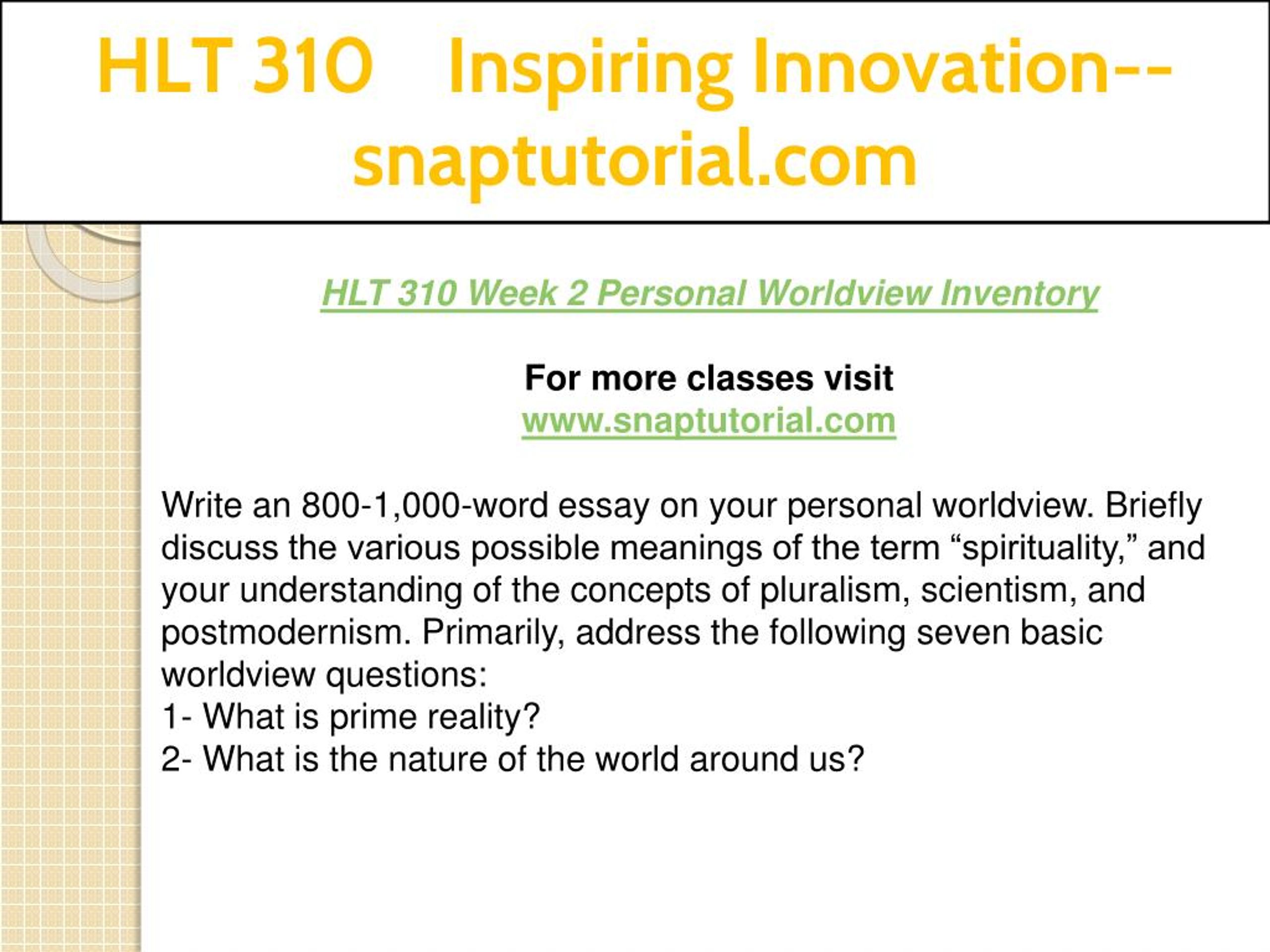 HLT 310 Inspiring Innovation--snaptutorial.com

HLT 310 Week 2 Personal Worldview Inventory

For more classes visit
www.snaptutorial.com

Write an 800-1,000-word essay on your personal worldview. Briefly discuss the various possible meanings of the term “spirituality,” and your understanding of the concepts of pluralism, scientism, and postmodernism. Primarily, address the following seven basic worldview questions:
1- What is prime reality?
2- What is the nature of the world around us?